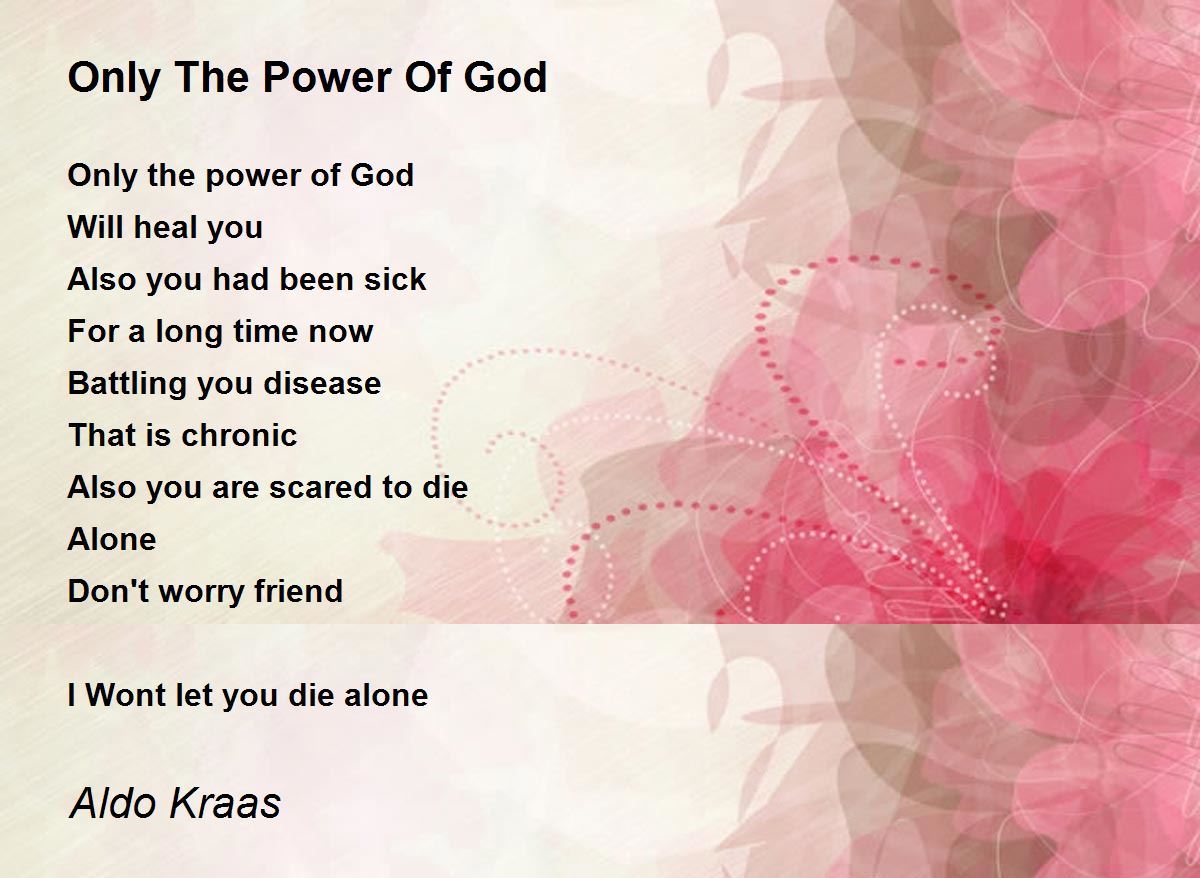 Only The Power Of God

Only the power of God
Will heal you
Also you had been sick
For a long time now
Battling you disease
That is chronic
Also you are scared to die
Alone
Don't worry friend

I Wont let you die alone

Aldo Kraas